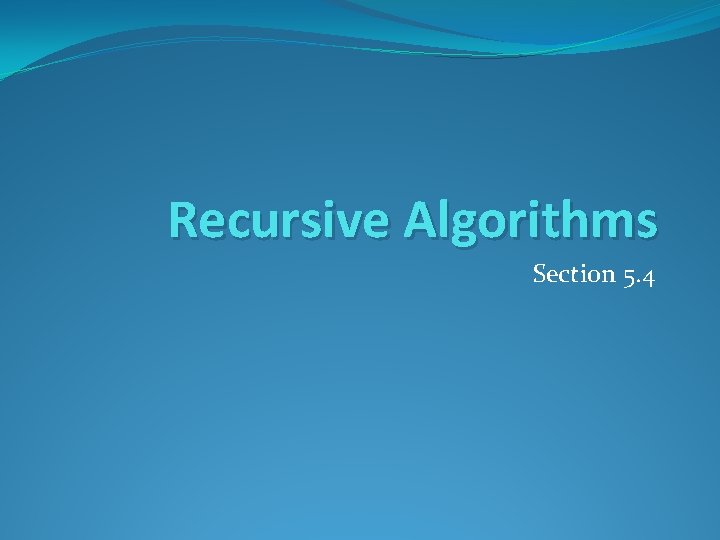 Recursive Algorithms

Section 5.4